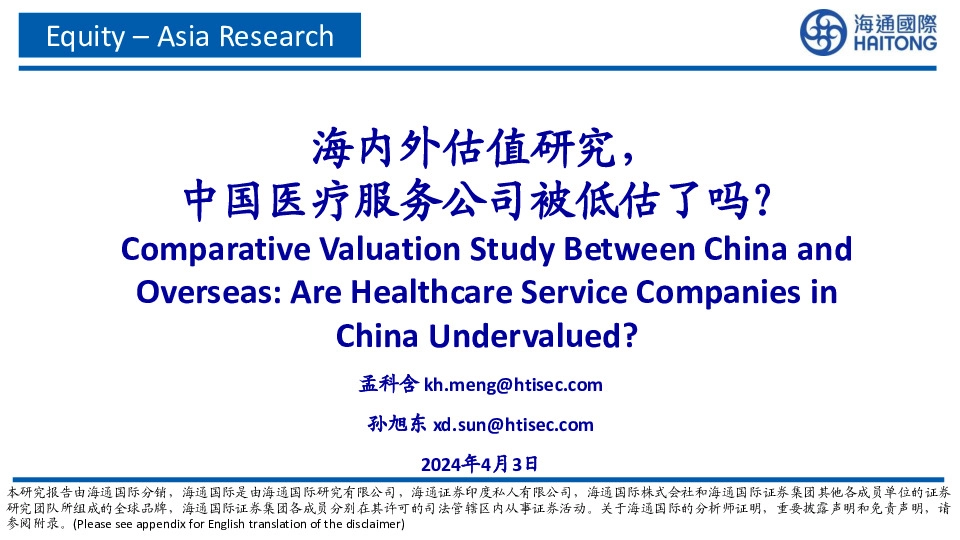 Equity – Asia Research

海通國際
HAITONG

海内外估值研究，
中国医疗服务公司被低估了吗?
Comparative Valuation Study Between China and Overseas: Are Healthcare Service Companies in China Undervalued?

孟科含 kh.meng@htisec.com

孙旭东 xd.sun@htisec.com

2024年4月3日

本研究报告由海通国际分销，海通国际是由海通国际研究有限公司，海通证券印度私人有限公司，海通国际株式会社和海通国际证券集团其他各成员单位的证券研究团队所组成的全球品牌，海通国际证券集团各成员分别在其许可的司法管辖区内从事证券活动。关于海通国际的分析师证明，重要披露声明和免责声明，请参阅附录。(Please see appendix for English translation of the disclaimer)